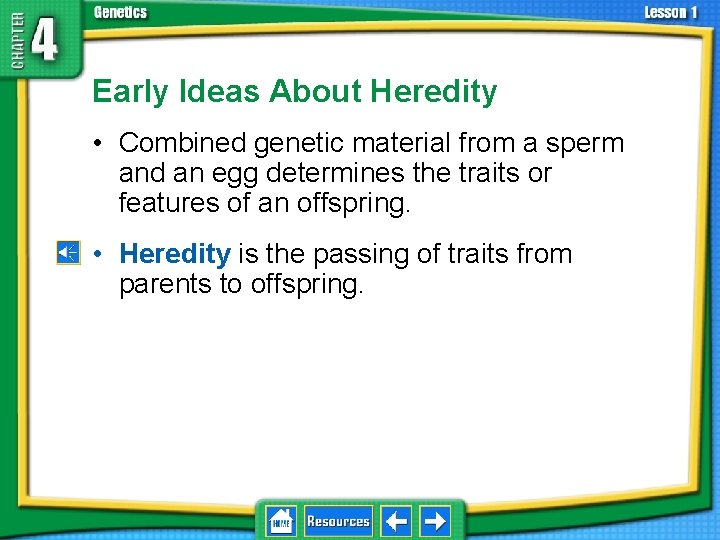 CHAPTER 4

Genetics

Lesson 1

Early Ideas About Heredity

• Combined genetic material from a sperm and an egg determines the traits or features of an offspring.

• Heredity is the passing of traits from parents to offspring.

HOME Resources